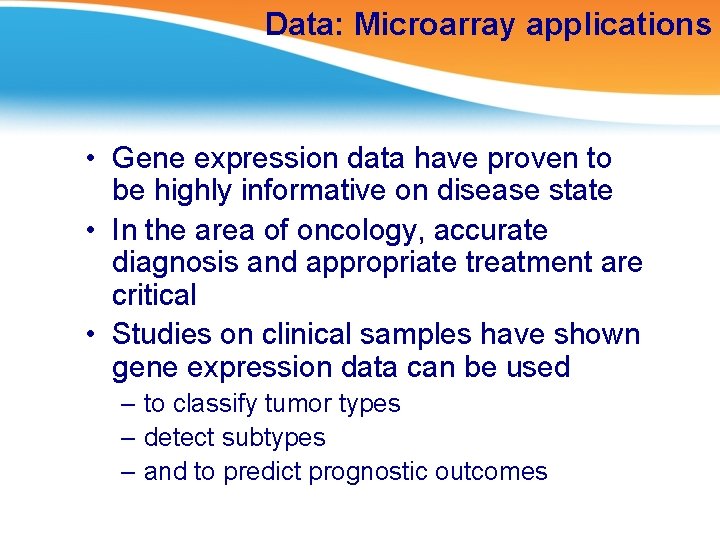 Data: Microarray applications

• Gene expression data have proven to be highly informative on disease state
• In the area of oncology, accurate diagnosis and appropriate treatment are critical
• Studies on clinical samples have shown gene expression data can be used
– to classify tumor types
– detect subtypes
– and to predict prognostic outcomes